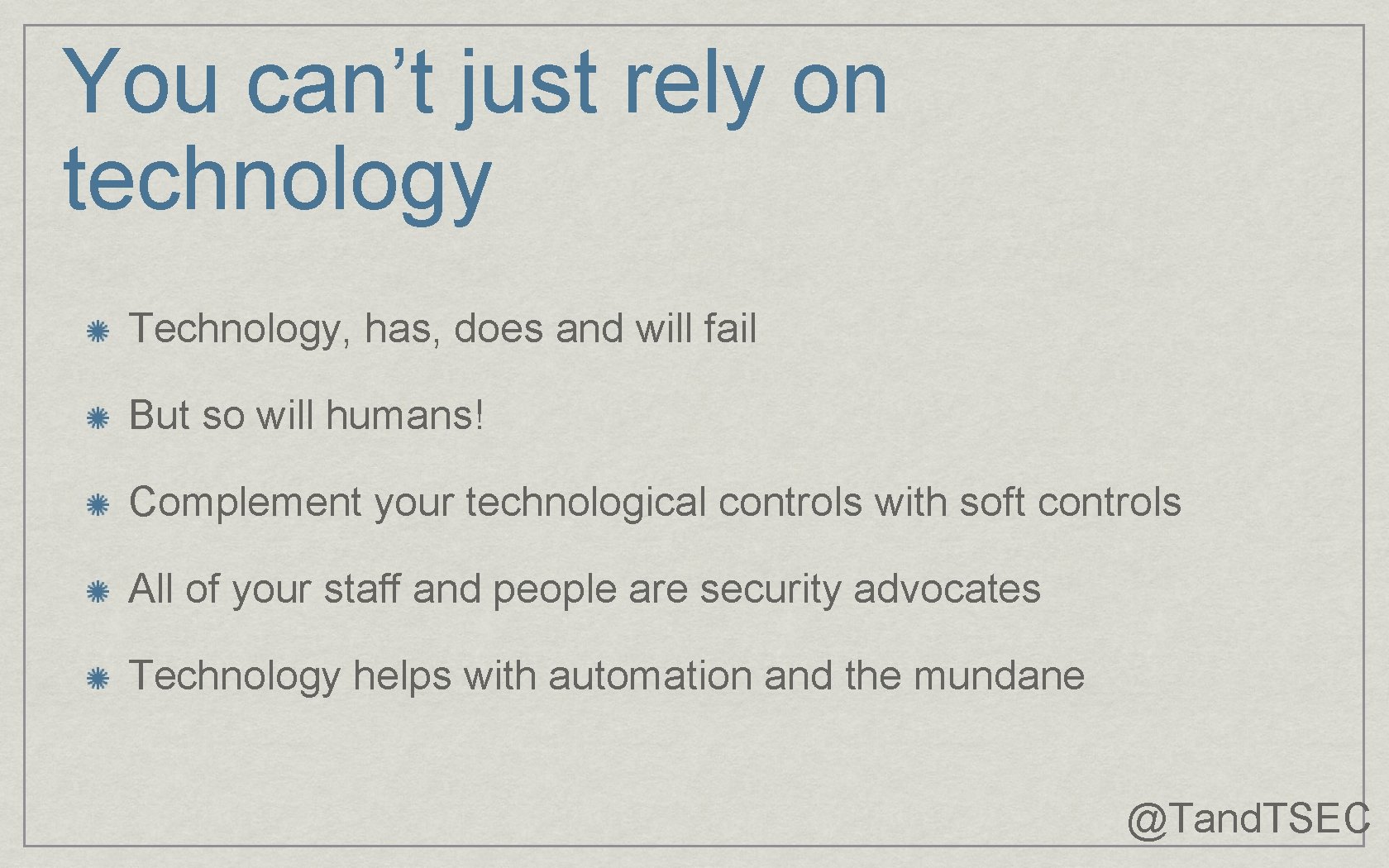 You can’t just rely on technology

Technology, has, does and will fail

But so will humans!

Complement your technological controls with soft controls

All of your staff and people are security advocates

Technology helps with automation and the mundane

@TandTSEC